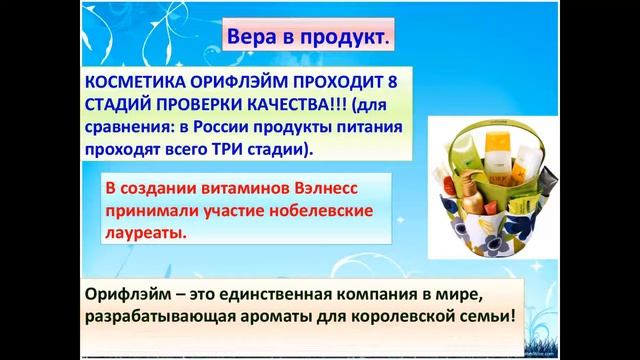 Вера в продукт.

КОСМЕТИКА ОРИФЛЭЙМ ПРОХОДИТ 8 СТАДИЙ ПРОВЕРКИ КАЧЕСТВА!!! (для сравнения: в России продукты питания проходят всего ТРИ стадии).

В создании витаминов Вэлнесс принимали участие нобелевские лауреаты.

Орифлэйм – это единственная компания в мире, разрабатывающая ароматы для королевской семьи!